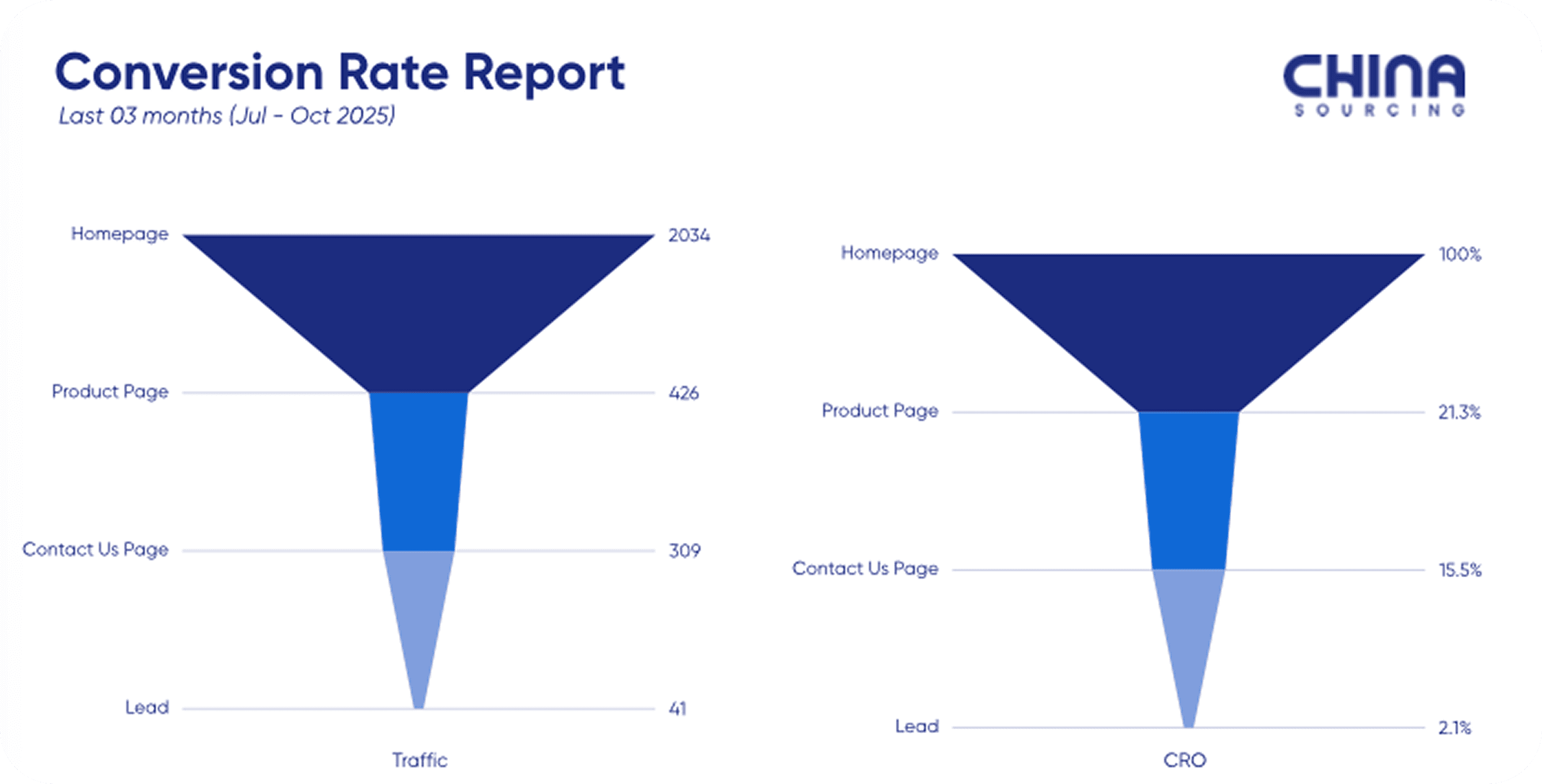 Conversion Rate Report
Last 03 months (Jul - Oct 2025)

CHINA
SOURCING

Homepage 2034
Product Page 426
Contact Us Page 309
Lead 41
Traffic

Homepage 100%
Product Page 21.3%
Contact Us Page 15.5%
Lead 2.1%
CRO